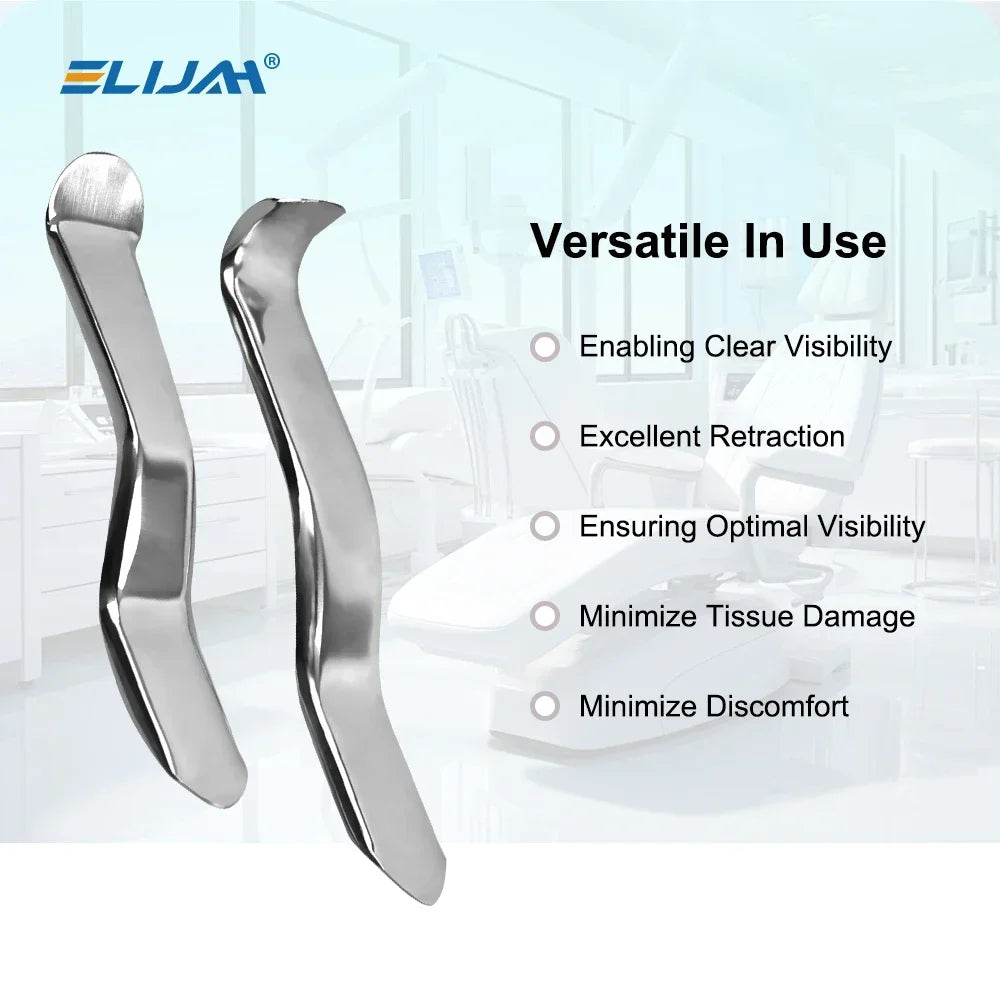 ELIJAH®

Versatile In Use

Enabling Clear Visibility

Excellent Retraction

Ensuring Optimal Visibility

Minimize Tissue Damage

Minimize Discomfort